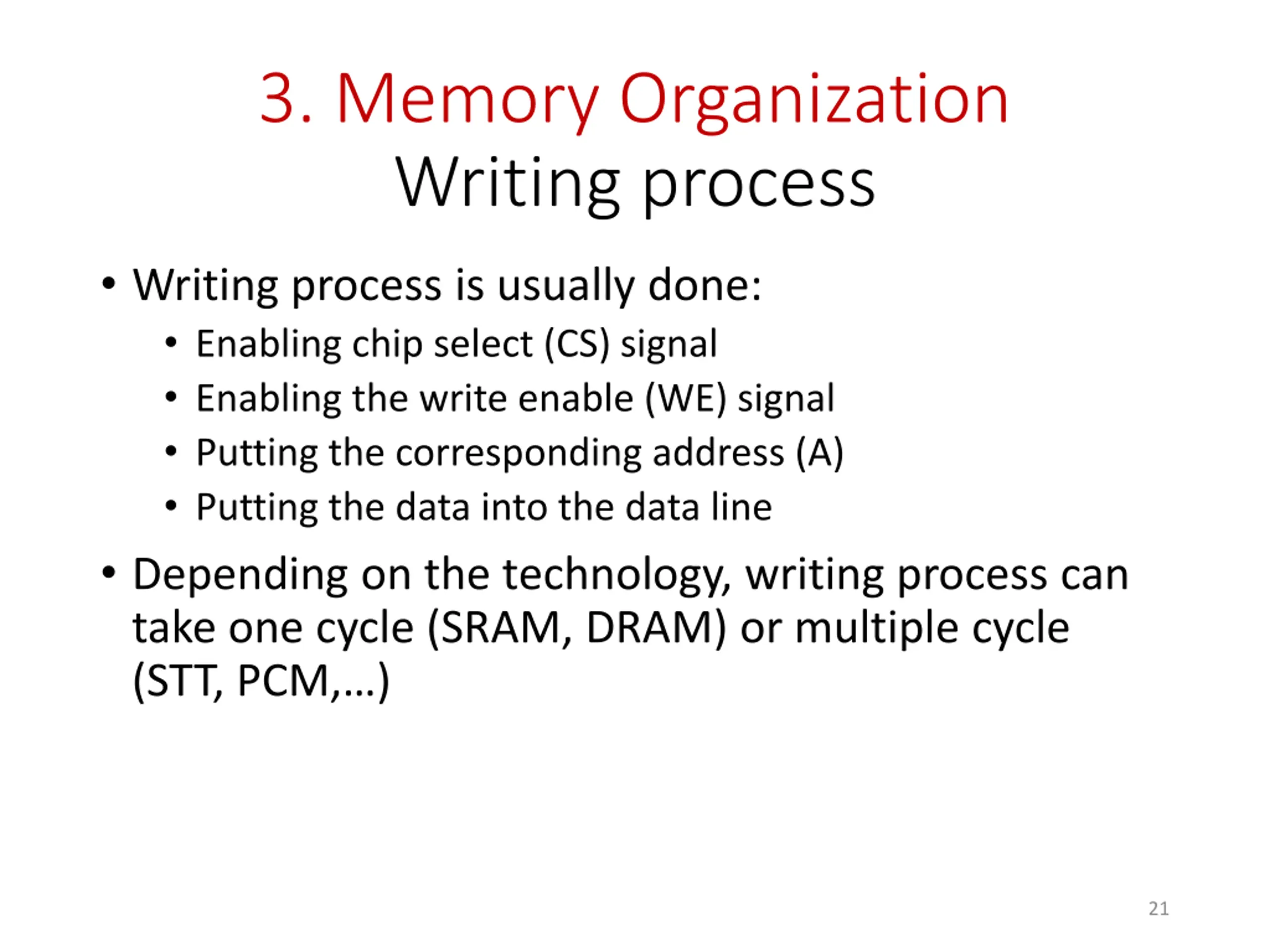 3. Memory Organization
Writing process

• Writing process is usually done:
 • Enabling chip select (CS) signal
 • Enabling the write enable (WE) signal
 • Putting the corresponding address (A)
 • Putting the data into the data line
• Depending on the technology, writing process can take one cycle (SRAM, DRAM) or multiple cycle (STT, PCM,…)

21